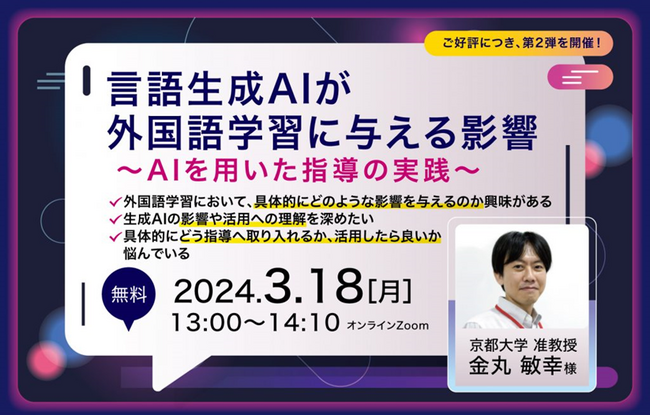 ご好評につき、第2弾を開催！

言語生成AIが
外国語学習に与える影響
〜AIを用いた指導の実践〜

✓外国語学習において、具体的にどのような影響を与えるのか興味がある
✓生成AIの影響や活用への理解を深めたい
✓具体的にどう指導へ取り入れるか、活用したら良いか悩んでいる

無料

2024.3.18［月］
13:00〜14:10 オンラインZoom

京都大学 准教授
金丸 敏幸様